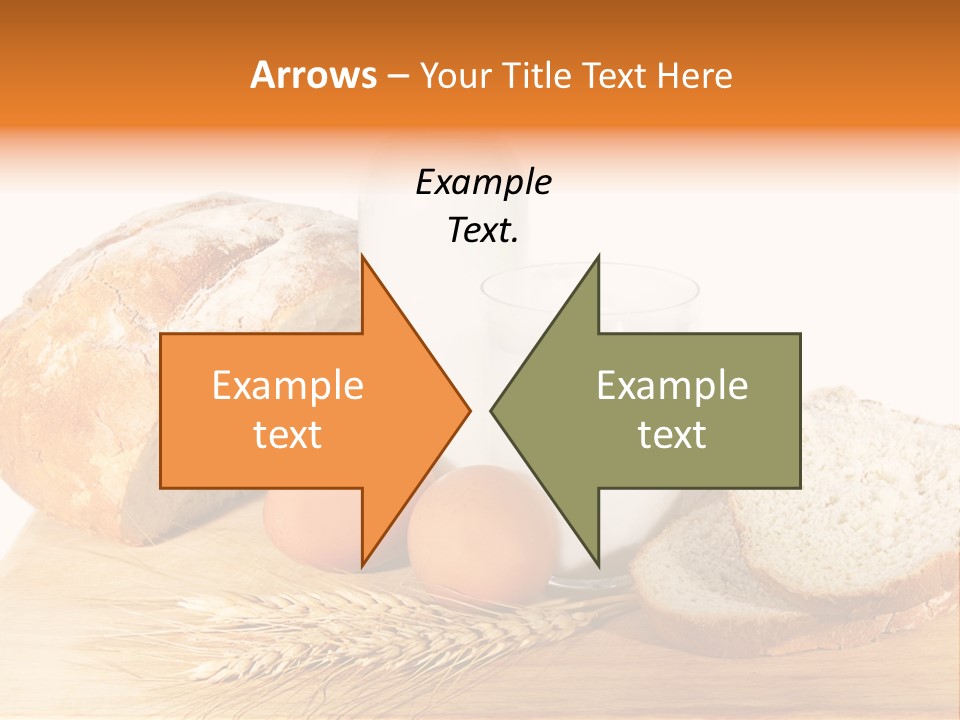 Arrows – Your Title Text Here

Example Text.

Example text

Example text